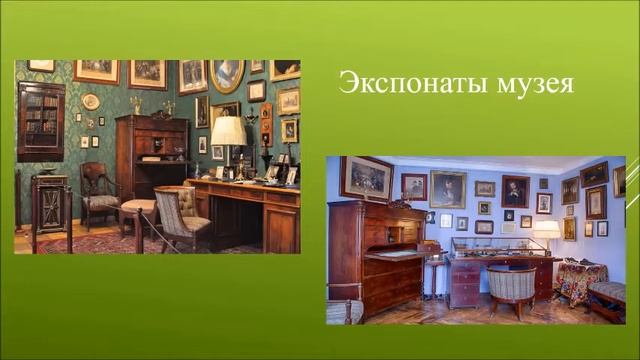 Экспонаты музея